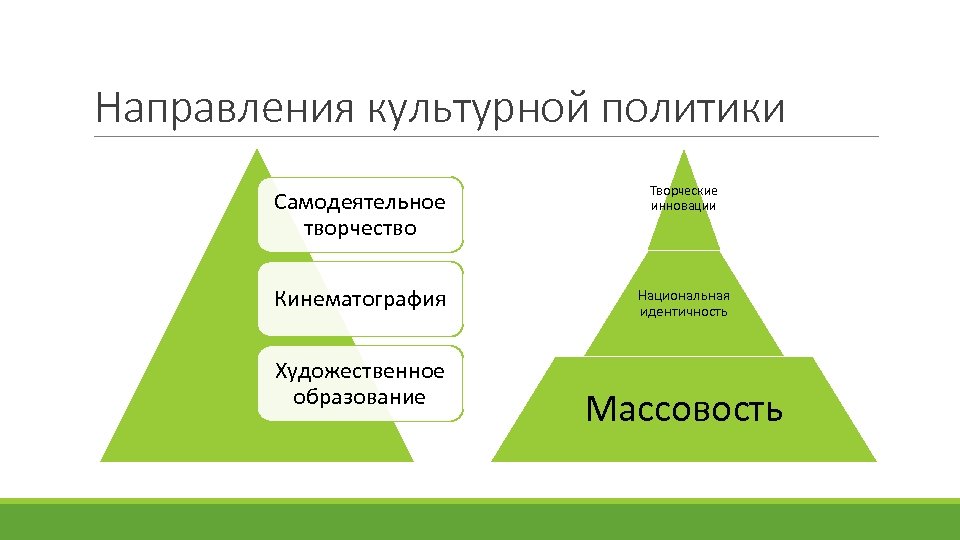 Направления культурной политики

Самодеятельное творчество

Кинематография

Художественное образование

Творческие инновации

Национальная идентичность

Массовость